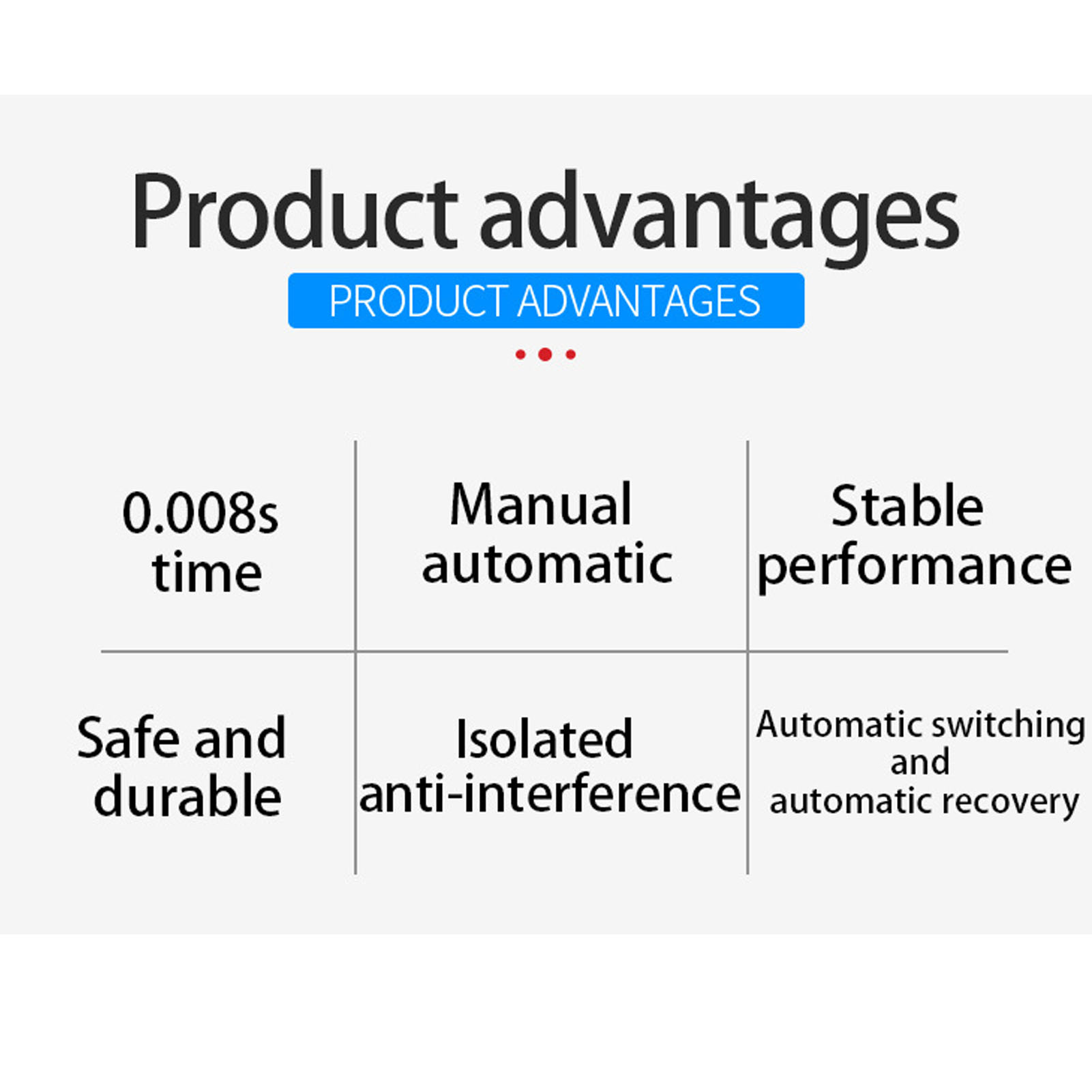 Product advantages

PRODUCT ADVANTAGES

| 0.008s time | Manual automatic | Stable performance |
|---|---|---|
| Safe and durable | Isolated anti-interference | Automatic switching and automatic recovery |